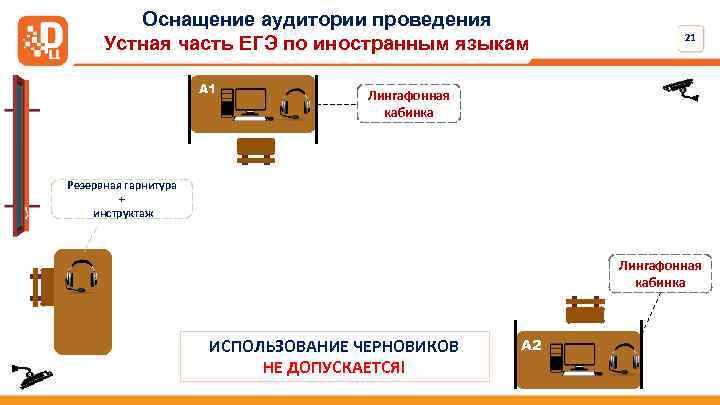 Оснащение аудитории проведения
Устная часть ЕГЭ по иностранным языкам

21

А1

Лингафонная кабинка

Резервная гарнитура
+
инструктаж

Лингафонная кабинка

ИСПОЛЬЗОВАНИЕ ЧЕРНОВИКОВ
НЕ ДОПУСКАЕТСЯ!

А2